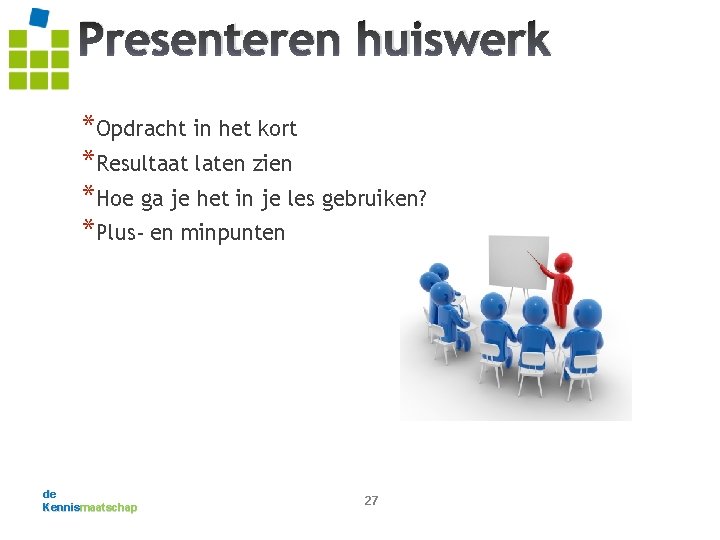 Presenteren huiswerk

*Opdracht in het kort
*Resultaat laten zien
*Hoe ga je het in je les gebruiken?
*Plus- en minpunten

de
Kennismaatschap

27